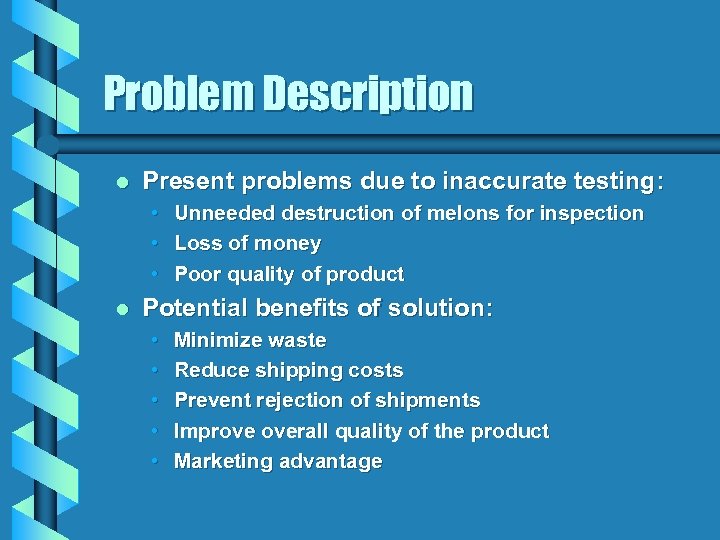 Problem Description

- Present problems due to inaccurate testing:
  - Unneeded destruction of melons for inspection
  - Loss of money
  - Poor quality of product
- Potential benefits of solution:
  - Minimize waste
  - Reduce shipping costs
  - Prevent rejection of shipments
  - Improve overall quality of the product
  - Marketing advantage